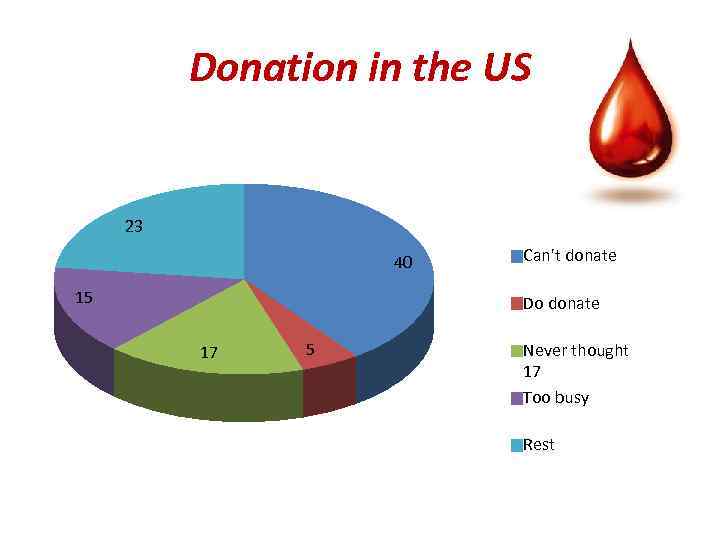 Donation in the US

23
40
15
17
5

Can't donate
Do donate
Never thought 17
Too busy
Rest